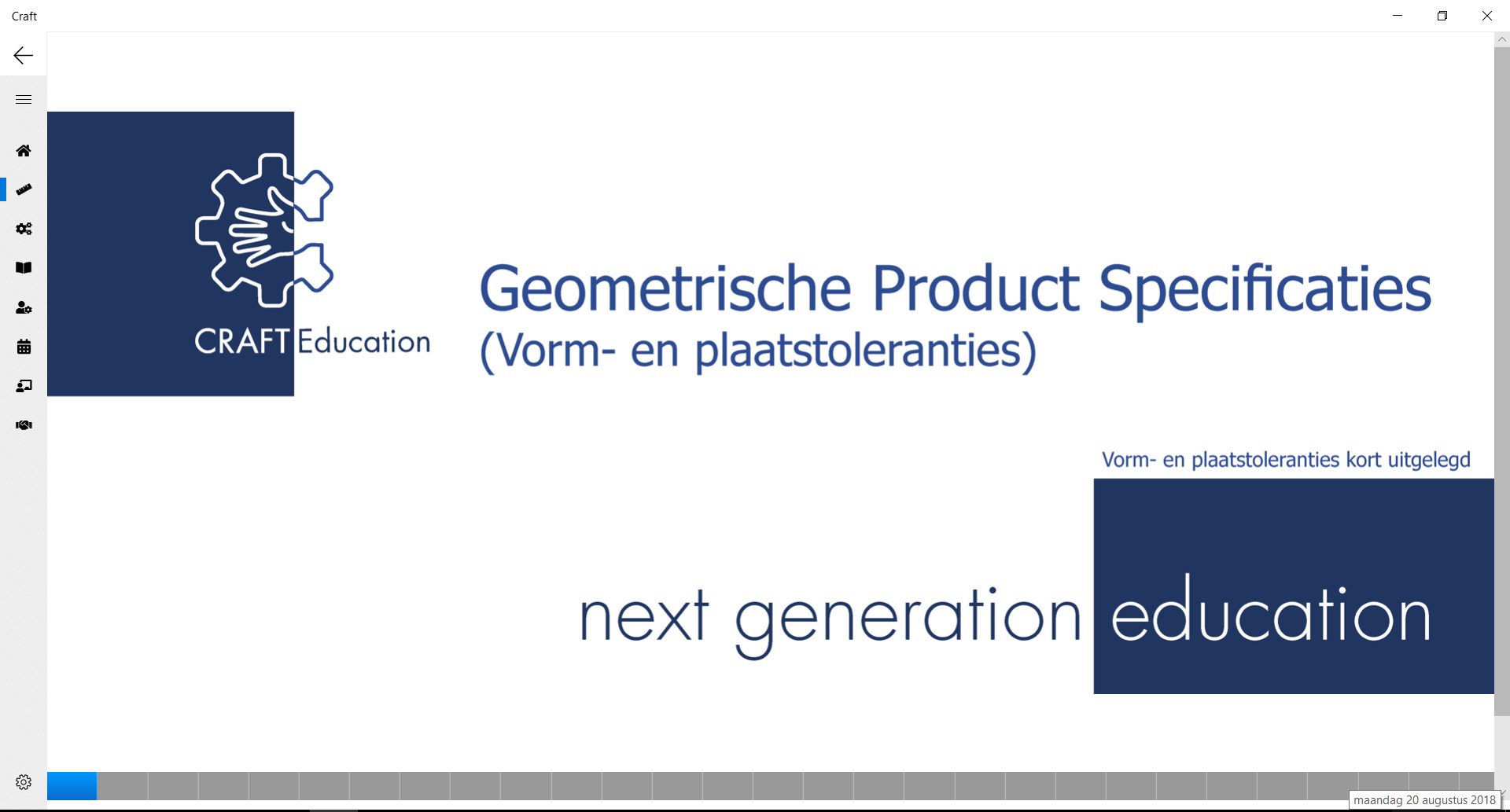 Craft

CRAFT Education

Geometrische Product Specificaties
(Vorm- en plaatstoleranties)

Vorm- en plaatstoleranties kort uitgelegd

next generation education

maandag 20 augustus 2018